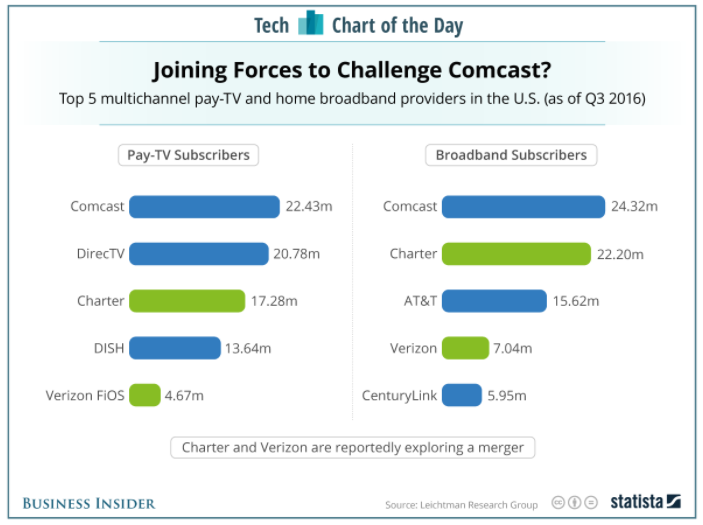 Tech Chart of the Day

Joining Forces to Challenge Comcast?

Top 5 multichannel pay-TV and home broadband providers in the U.S. (as of Q3 2016)

Pay-TV Subscribers

Comcast 22.43m

DirecTV 20.78m

Charter 17.28m

DISH 13.64m

Verizon FiOS 4.67m

Broadband Subscribers

Comcast 24.32m

Charter 22.20m

AT&T 15.62m

Verizon 7.04m

CenturyLink 5.95m

Charter and Verizon are reportedly exploring a merger

BUSINESS INSIDER

Source: Leichtman Research Group

statista